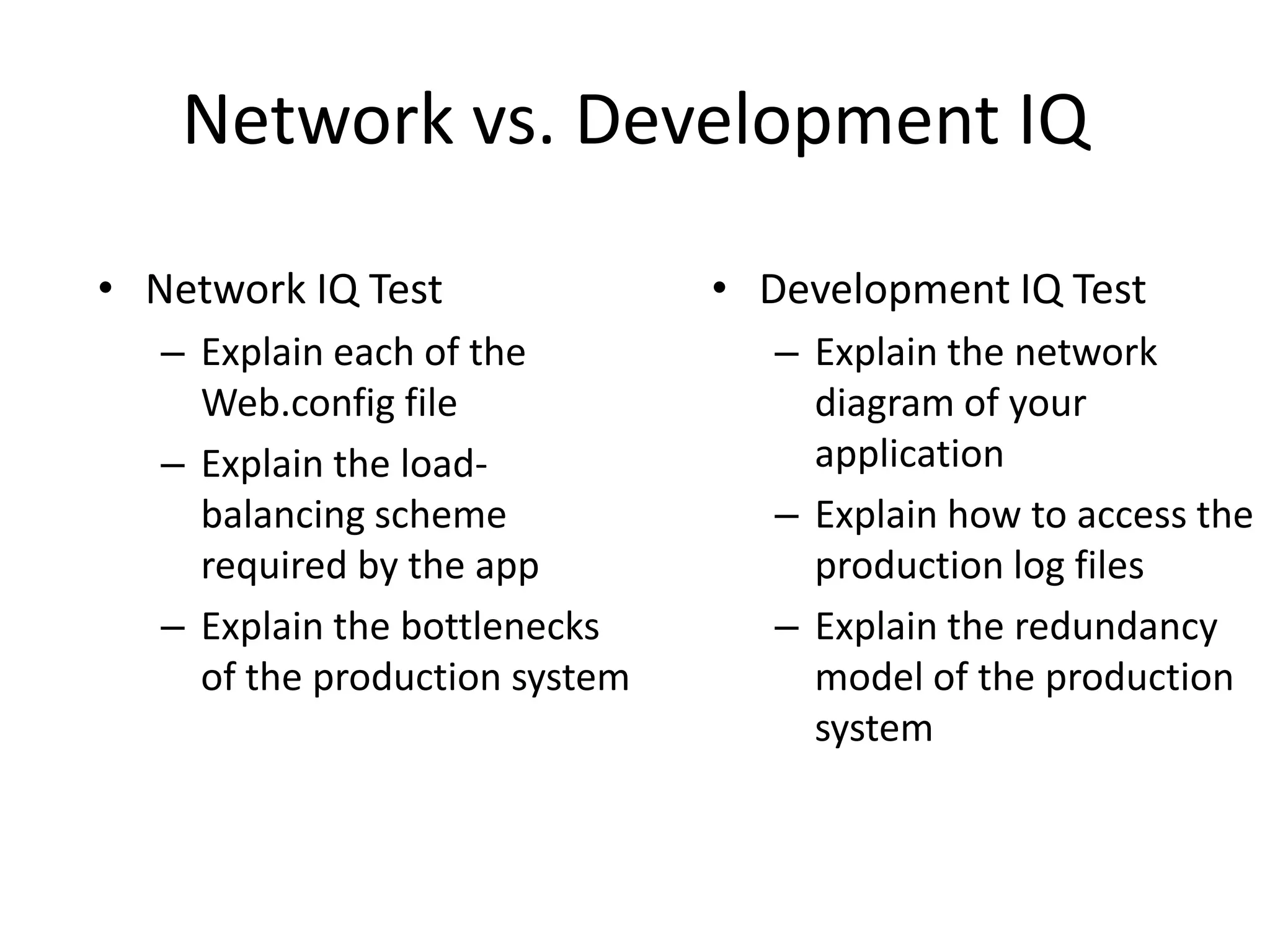 Network vs. Development IQ

• Network IQ Test
– Explain each of the Web.config file
– Explain the load-balancing scheme required by the app
– Explain the bottlenecks of the production system

• Development IQ Test
– Explain the network diagram of your application
– Explain how to access the production log files
– Explain the redundancy model of the production system